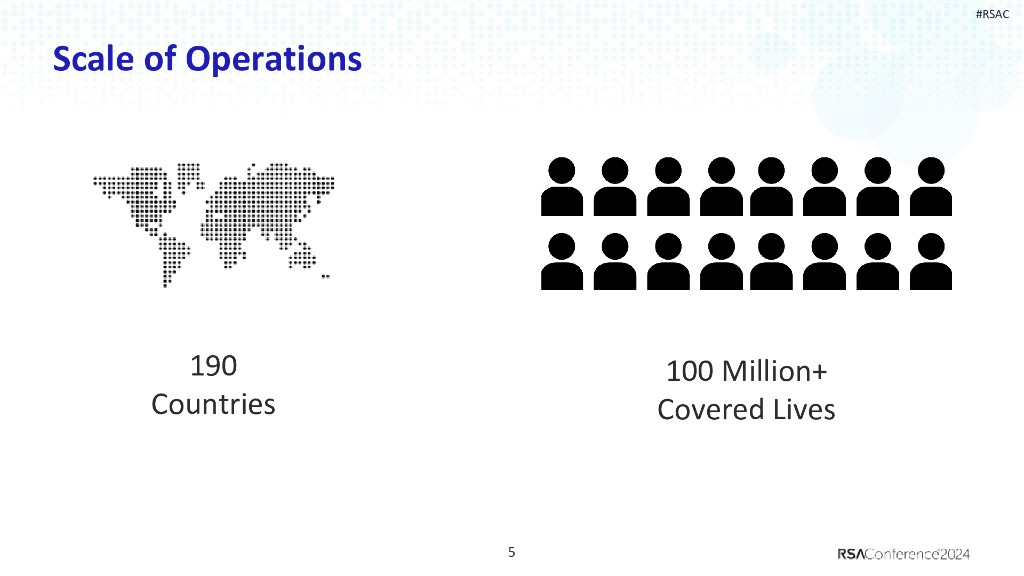 #RSAC

Scale of Operations

190
Countries

100 Million+
Covered Lives

5

RSAConference2024